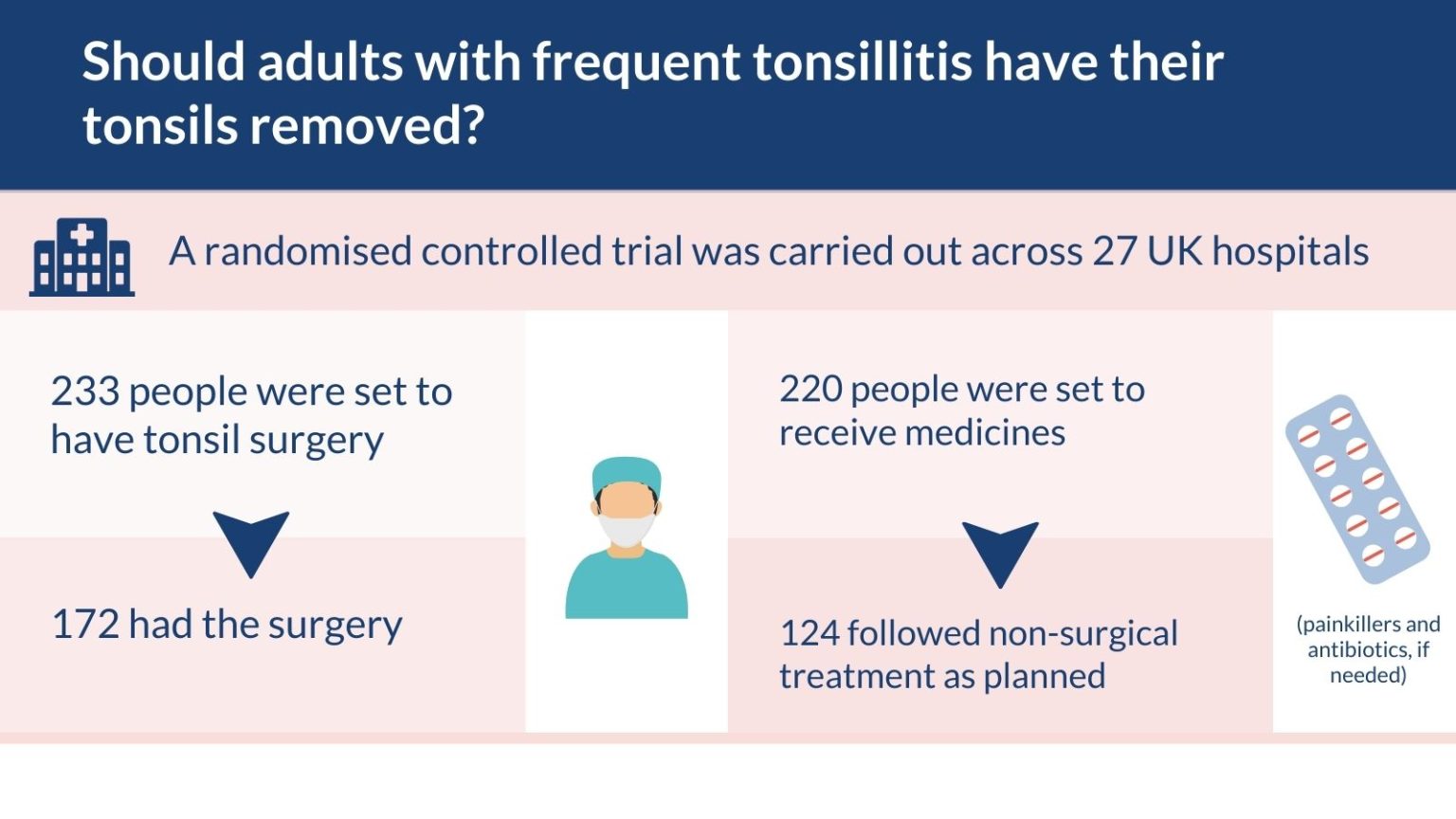 Should adults with frequent tonsillitis have their tonsils removed?

A randomised controlled trial was carried out across 27 UK hospitals

233 people were set to have tonsil surgery

172 had the surgery

220 people were set to receive medicines

124 followed non-surgical treatment as planned

(painkillers and antibiotics, if needed)